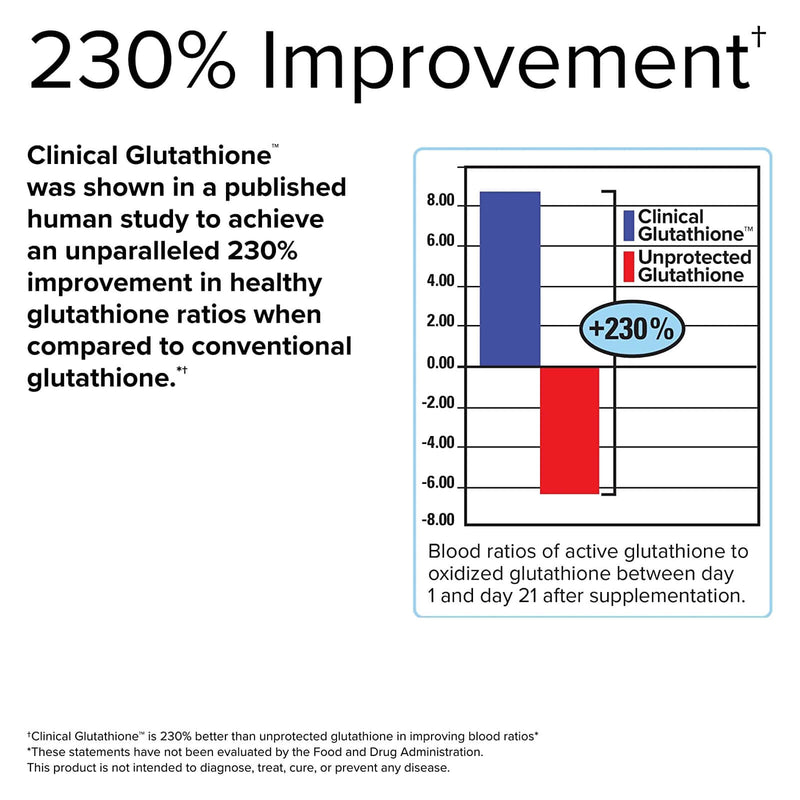 230% Improvement†

Clinical Glutathione™ was shown in a published human study to achieve an unparalleled 230% improvement in healthy glutathione ratios when compared to conventional glutathione.*†

8.00
6.00
4.00
2.00
0.00
-2.00
-4.00
-6.00
-8.00

Clinical Glutathione™
Unprotected Glutathione

+230%

Blood ratios of active glutathione to oxidized glutathione between day 1 and day 21 after supplementation.

†Clinical Glutathione™ is 230% better than unprotected glutathione in improving blood ratios*
*These statements have not been evaluated by the Food and Drug Administration.
This product is not intended to diagnose, treat, cure, or prevent any disease.